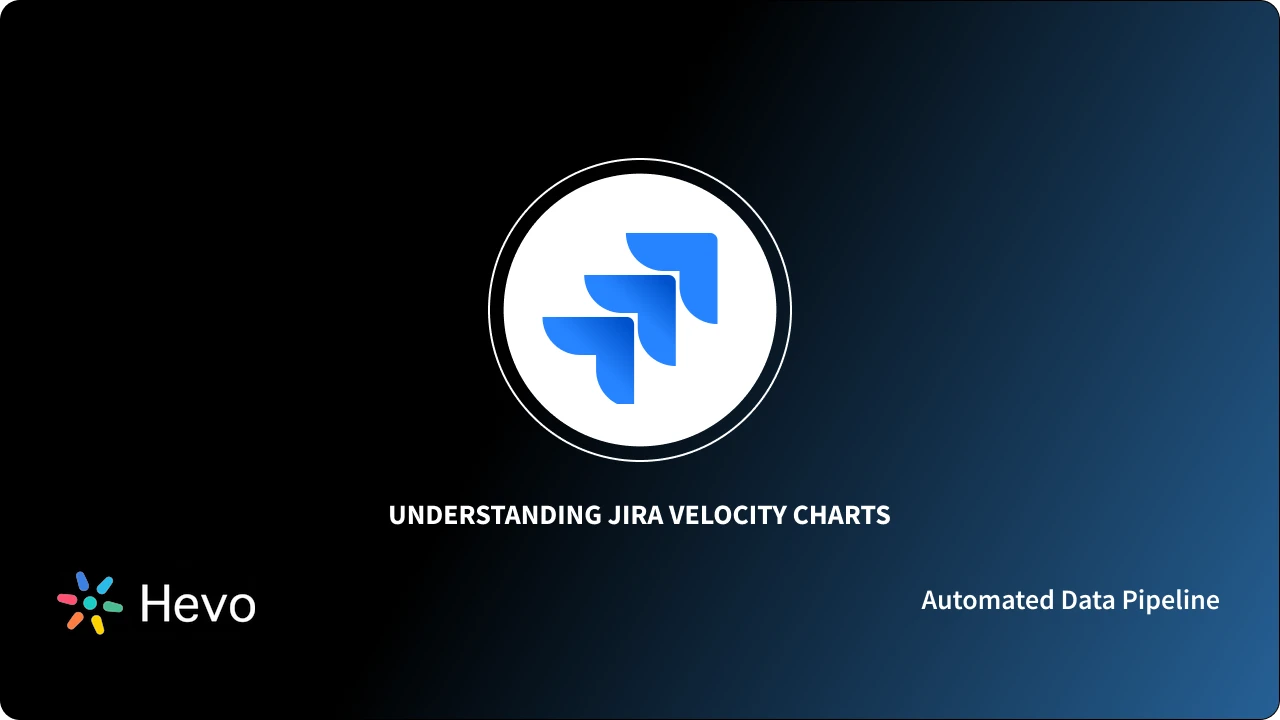 UNDERSTANDING JIRA VELOCITY CHARTS

Hevo

Automated Data Pipeline